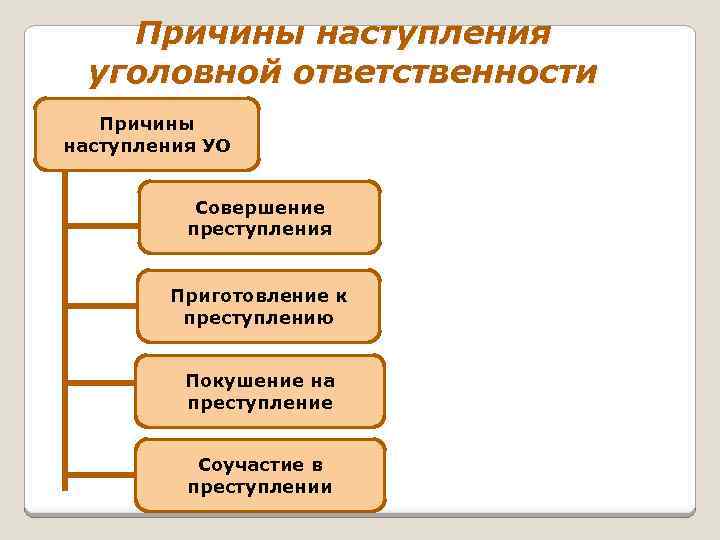 Причины наступления уголовной ответственности

Причины наступления УО

Совершение преступления

Приготовление к преступлению

Покушение на преступление

Соучастие в преступлении